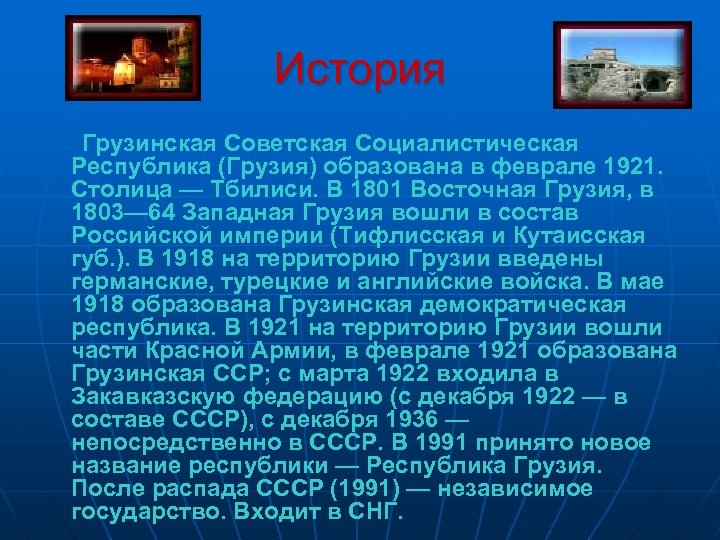 История

Грузинская Советская Социалистическая Республика (Грузия) образована в феврале 1921. Столица — Тбилиси. В 1801 Восточная Грузия, в 1803—64 Западная Грузия вошли в состав Российской империи (Тифлисская и Кутаисская губ.). В 1918 на территорию Грузии введены германские, турецкие и английские войска. В мае 1918 образована Грузинская демократическая республика. В 1921 на территорию Грузии вошли части Красной Армии, в феврале 1921 образована Грузинская ССР; с марта 1922 входила в Закавказскую федерацию (с декабря 1922 — в составе СССР), с декабря 1936 — непосредственно в СССР. В 1991 принято новое название республики — Республика Грузия. После распада СССР (1991) — независимое государство. Входит в СНГ.